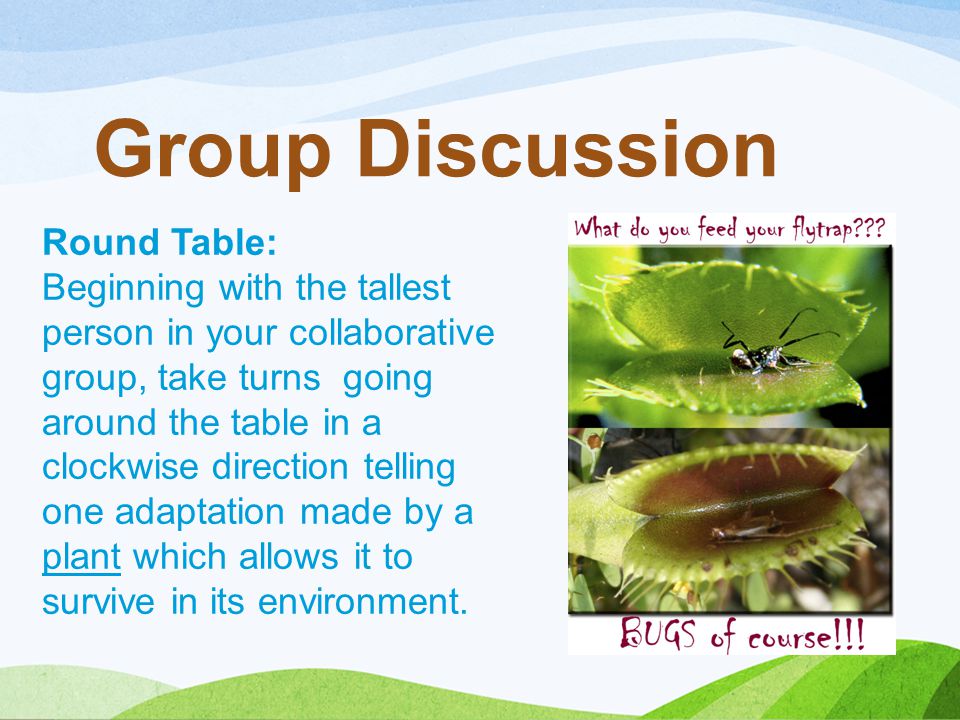 Group Discussion

Round Table:
Beginning with the tallest person in your collaborative group, take turns going around the table in a clockwise direction telling one adaptation made by a plant which allows it to survive in its environment.

What do you feed your flytrap???

BUGS of course!!!